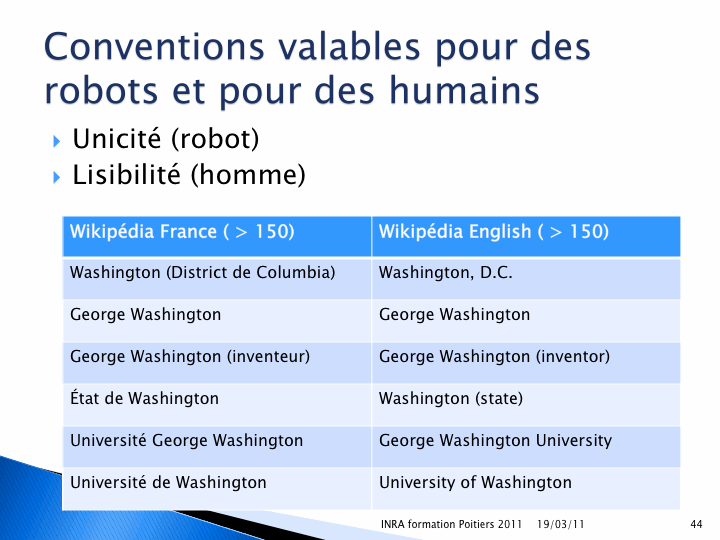 Conventions valables pour des robots et pour des humains

Unicité (robot)
Lisibilité (homme)

| Wikipédia France ( > 150) | Wikipédia English ( > 150) |
|---|---|
| Washington (District de Columbia) | Washington, D.C. |
| George Washington | George Washington |
| George Washington (inventeur) | George Washington (inventor) |
| État de Washington | Washington (state) |
| Université George Washington | George Washington University |
| Université de Washington | University of Washington |

INRA formation Poitiers 2011 19/03/11 44